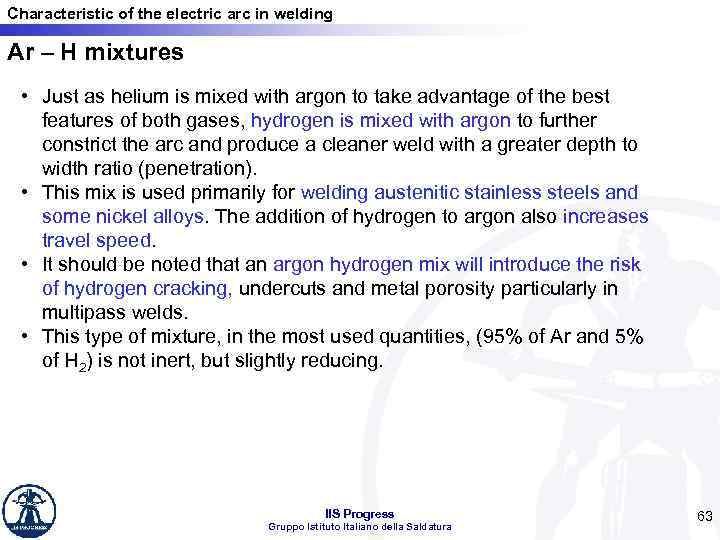 Characteristic of the electric arc in welding

Ar – H mixtures

• Just as helium is mixed with argon to take advantage of the best features of both gases, hydrogen is mixed with argon to further constrict the arc and produce a cleaner weld with a greater depth to width ratio (penetration).
• This mix is used primarily for welding austenitic stainless steels and some nickel alloys. The addition of hydrogen to argon also increases travel speed.
• It should be noted that an argon hydrogen mix will introduce the risk of hydrogen cracking, undercuts and metal porosity particularly in multipass welds.
• This type of mixture, in the most used quantities, (95% of Ar and 5% of $H_2$) is not inert, but slightly reducing.

IIS Progress
Gruppo Istituto Italiano della Saldatura

63